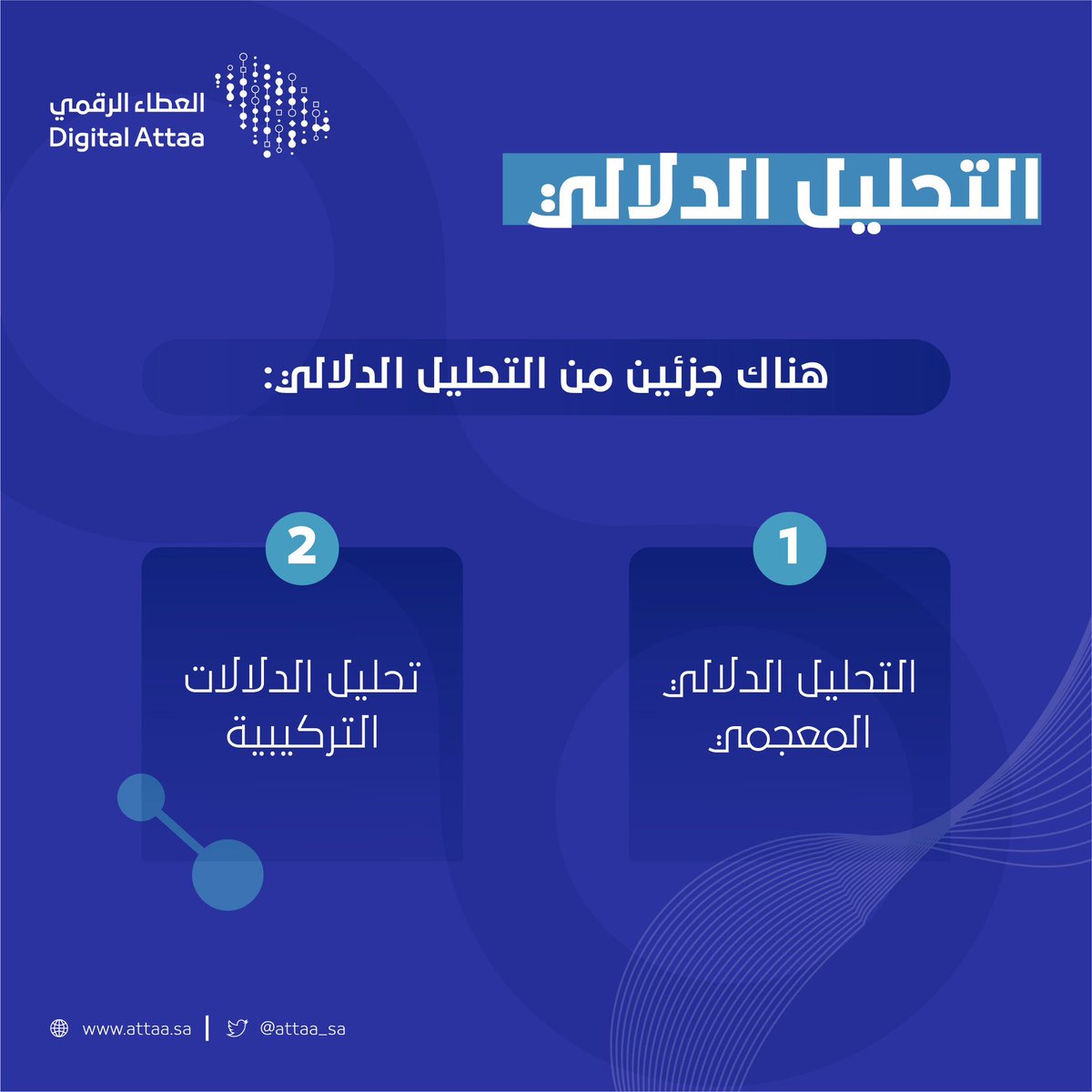 العطاء الرقمي
Digital Attaa

التحليل الدلالي

هناك جزئين من التحليل الدلالي:

1
التحليل الدلالي المعجمي

2
تحليل الدلالات التركيبية

www.attaa.sa | @attaa_sa